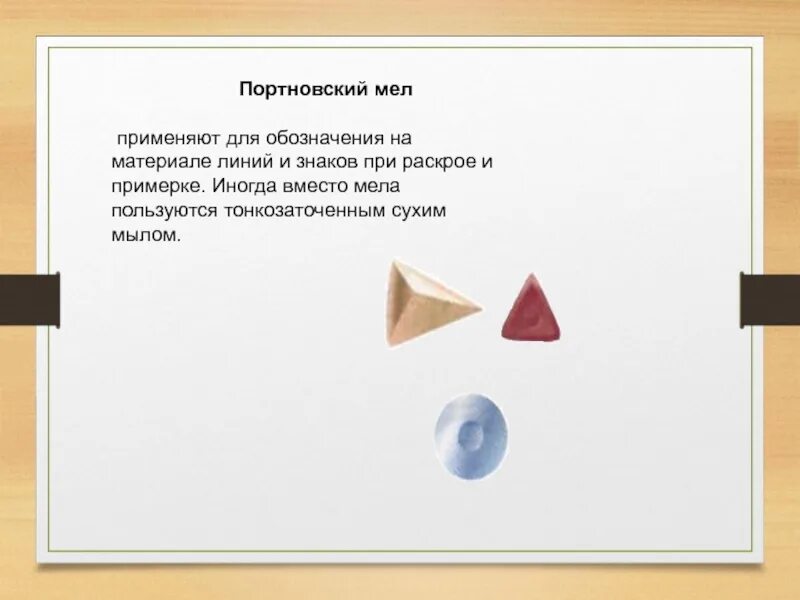 Портновский мел

применяют для обозначения на материале линий и знаков при раскрое и примерке. Иногда вместо мела пользуются тонкозаточенным сухим мылом.